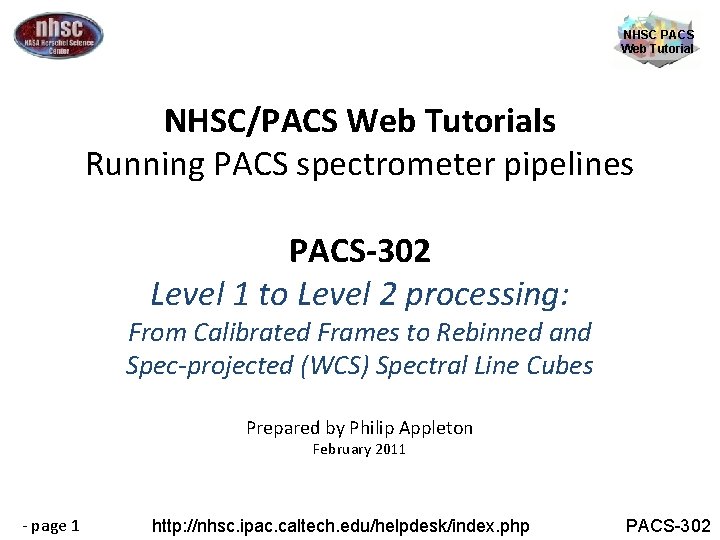 nhsc
NASA Herschel Science Center

NHSC PACS
Web Tutorial

NHSC/PACS Web Tutorials
Running PACS spectrometer pipelines

PACS-302
Level 1 to Level 2 processing:
From Calibrated Frames to Rebinned and Spec-projected (WCS) Spectral Line Cubes

Prepared by Philip Appleton
February 2011

- page 1 http://nhsc.ipac.caltech.edu/helpdesk/index.php PACS-302